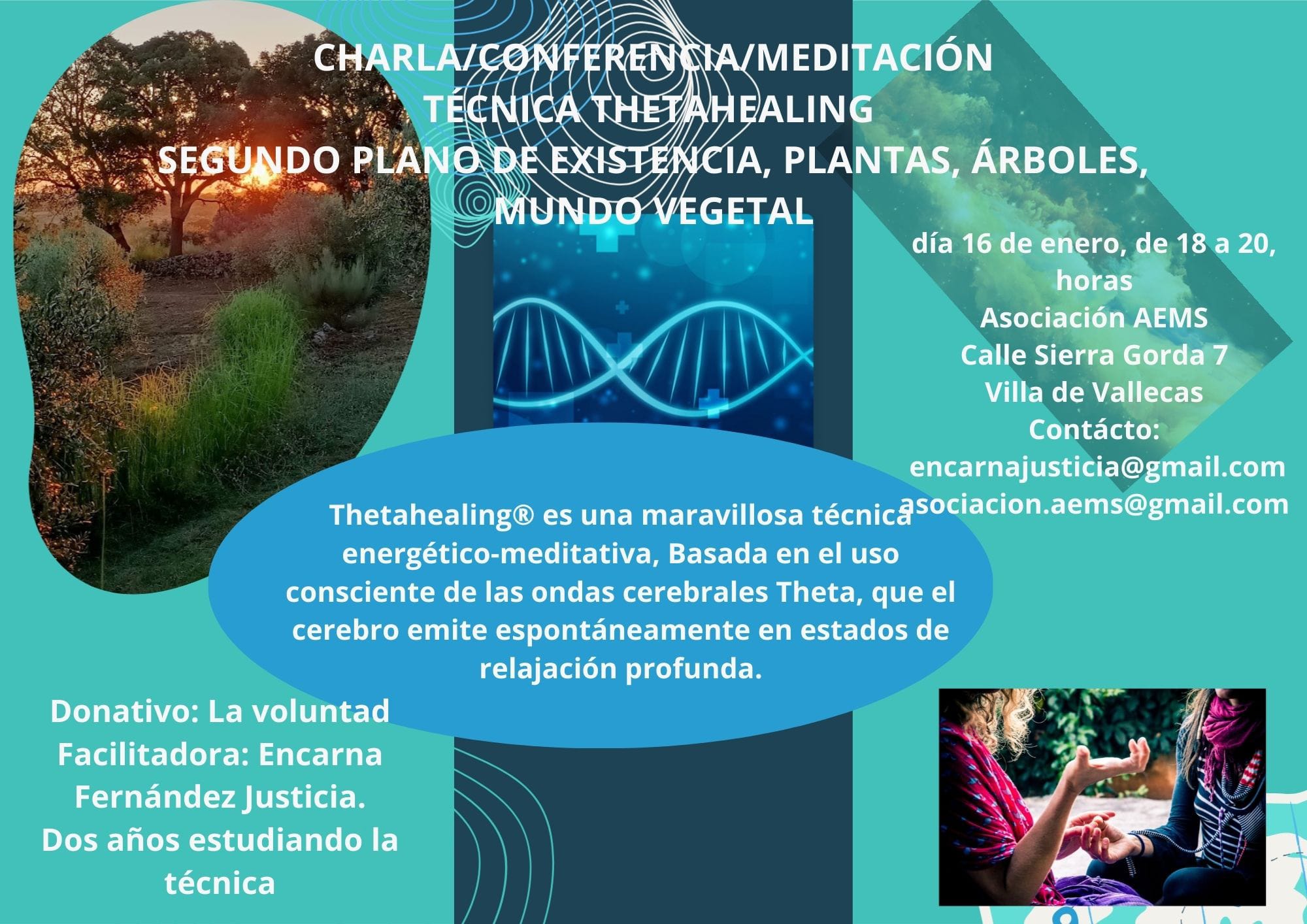 CHARLA/CONFERENCIA/MEDITACIÓN
TÉCNICA THETAHEALING
SEGUNDO PLANO DE EXISTENCIA, PLANTAS, ÁRBOLES, MUNDO VEGETAL

día 16 de enero, de 18 a 20, horas
Asociación AEMS
Calle Sierra Gorda 7
Villa de Vallecas
Contácto:
encarnajusticia@gmail.com
asociacion.aems@gmail.com

Thetahealing® es una maravillosa técnica energético-meditativa, Basada en el uso consciente de las ondas cerebrales Theta, que el cerebro emite espontáneamente en estados de relajación profunda.

Donativo: La voluntad
Facilitadora: Encarna Fernández Justicia.
Dos años estudiando la técnica